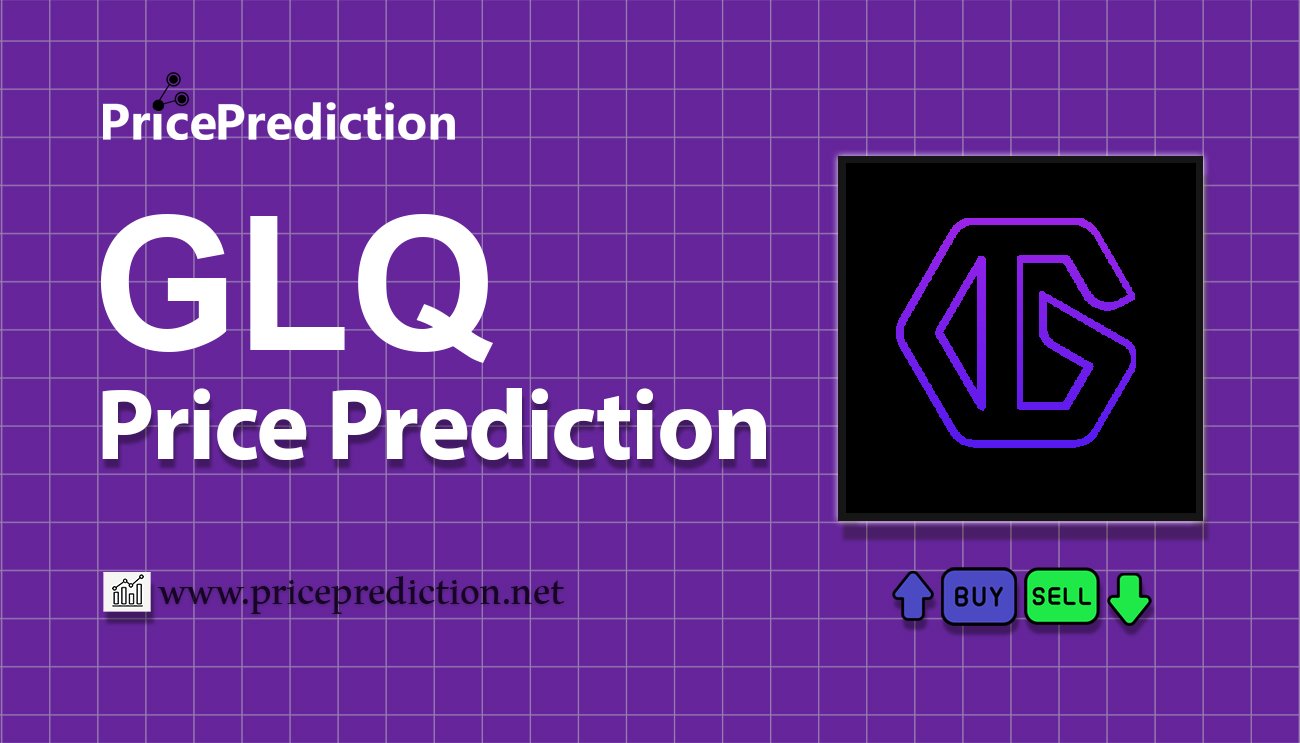 PricePrediction

GLQ

Price Prediction

www.priceprediction.net

BUY SELL